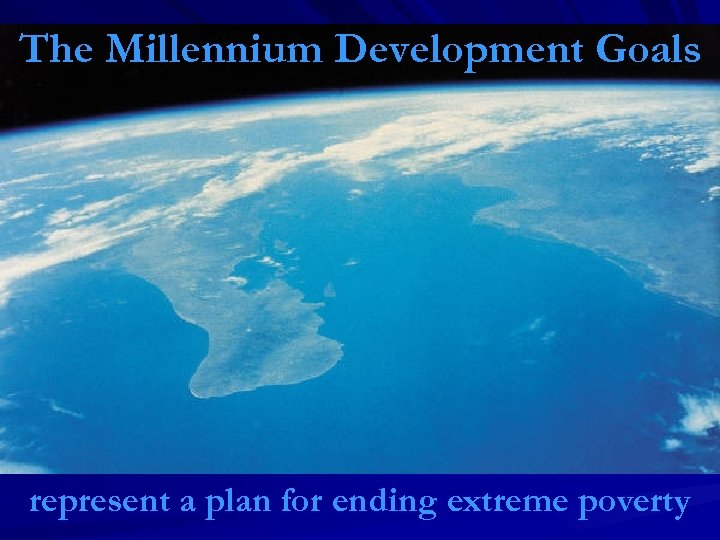 The Millennium Development Goals

represent a plan for ending extreme poverty